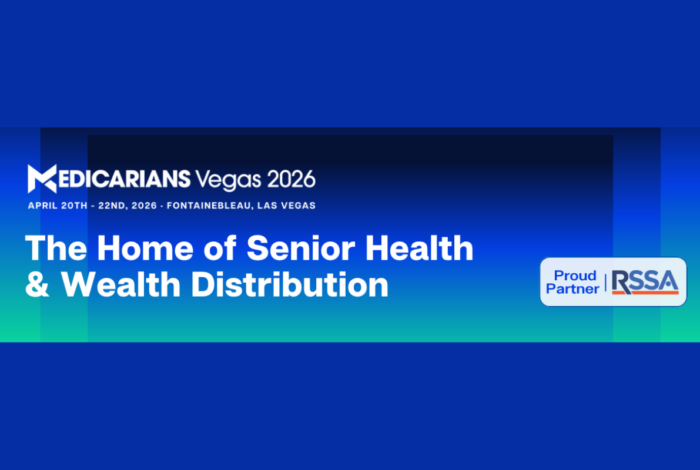 MEDICARIANS Vegas 2026

APRIL 20TH - 22ND, 2026 · FONTAINEBLEAU, LAS VEGAS

The Home of Senior Health & Wealth Distribution

Proud Partner | RSSA